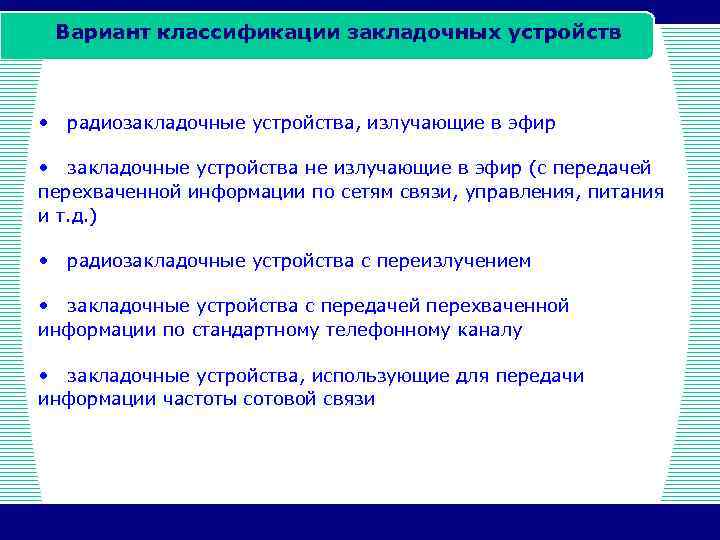 Вариант классификации закладочных устройств

• радиозакладочные устройства, излучающие в эфир

• закладочные устройства не излучающие в эфир (с передачей перехваченной информации по сетям связи, управления, питания и т.д.)

• радиозакладочные устройства с переизлучением

• закладочные устройства с передачей перехваченной информации по стандартному телефонному каналу

• закладочные устройства, использующие для передачи информации частоты сотовой связи